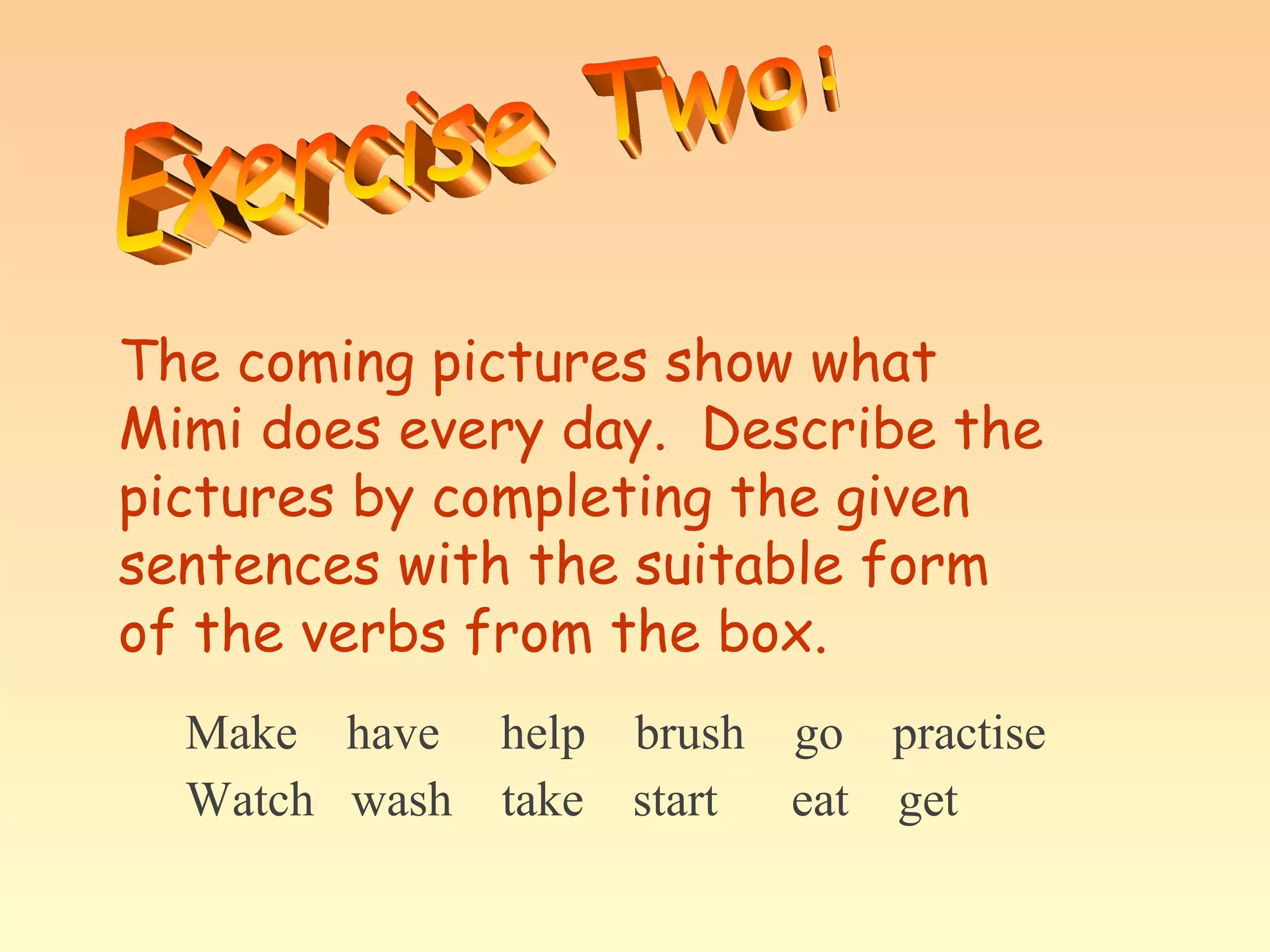 Exercise Two!

The coming pictures show what Mimi does every day. Describe the pictures by completing the given sentences with the suitable form of the verbs from the box.

Make have help brush go practise
Watch wash take start eat get